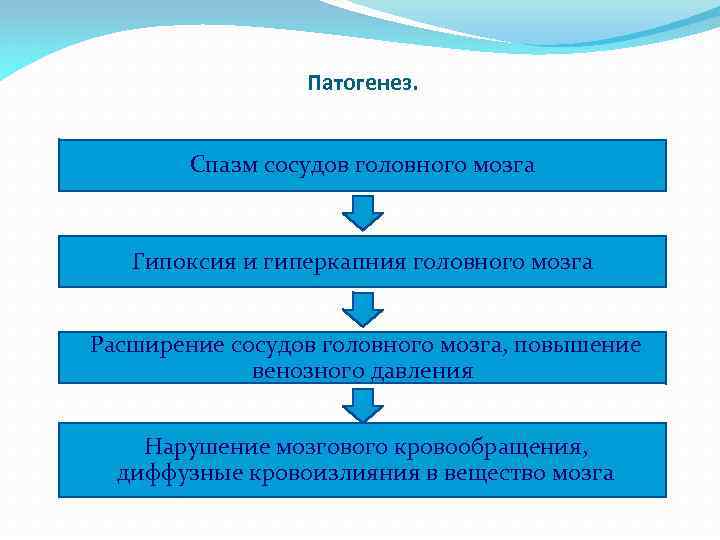 Патогенез.

Спазм сосудов головного мозга

Гипоксия и гиперкапния головного мозга

Расширение сосудов головного мозга, повышение венозного давления

Нарушение мозгового кровообращения, диффузные кровоизлияния в вещество мозга